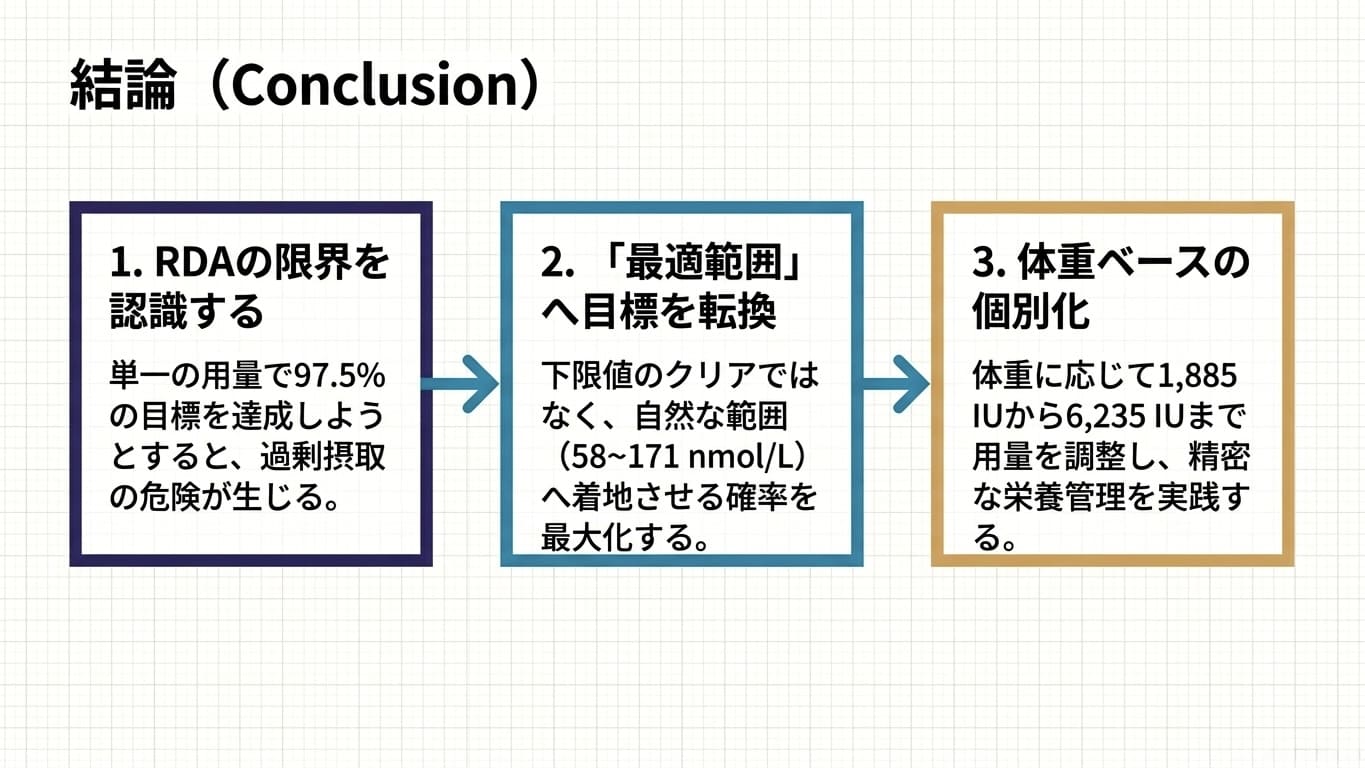 結論（Conclusion）

1. RDAの限界を認識する

単一の用量で97.5%の目標を達成しようとすると、過剰摂取の危険が生じる。

2. 「最適範囲」へ目標を転換

下限値のクリアではなく、自然な範囲（58~171 nmol/L）へ着地させる確率を最大化する。

3. 体重ベースの個別化

体重に応じて1,885 IUから6,235 IUまで用量を調整し、精密な栄養管理を実践する。